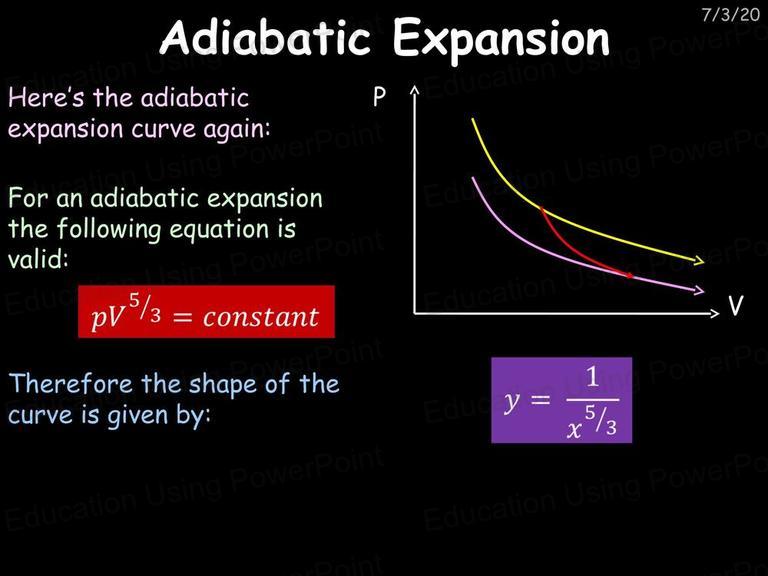 7/3/20

Adiabatic Expansion

Here's the adiabatic expansion curve again:

For an adiabatic expansion the following equation is valid:

$pV^{5/3} = constant$

Therefore the shape of the curve is given by:

P

V

$y = \frac{1}{x^{5/3}}$

Education Using PowerPoint